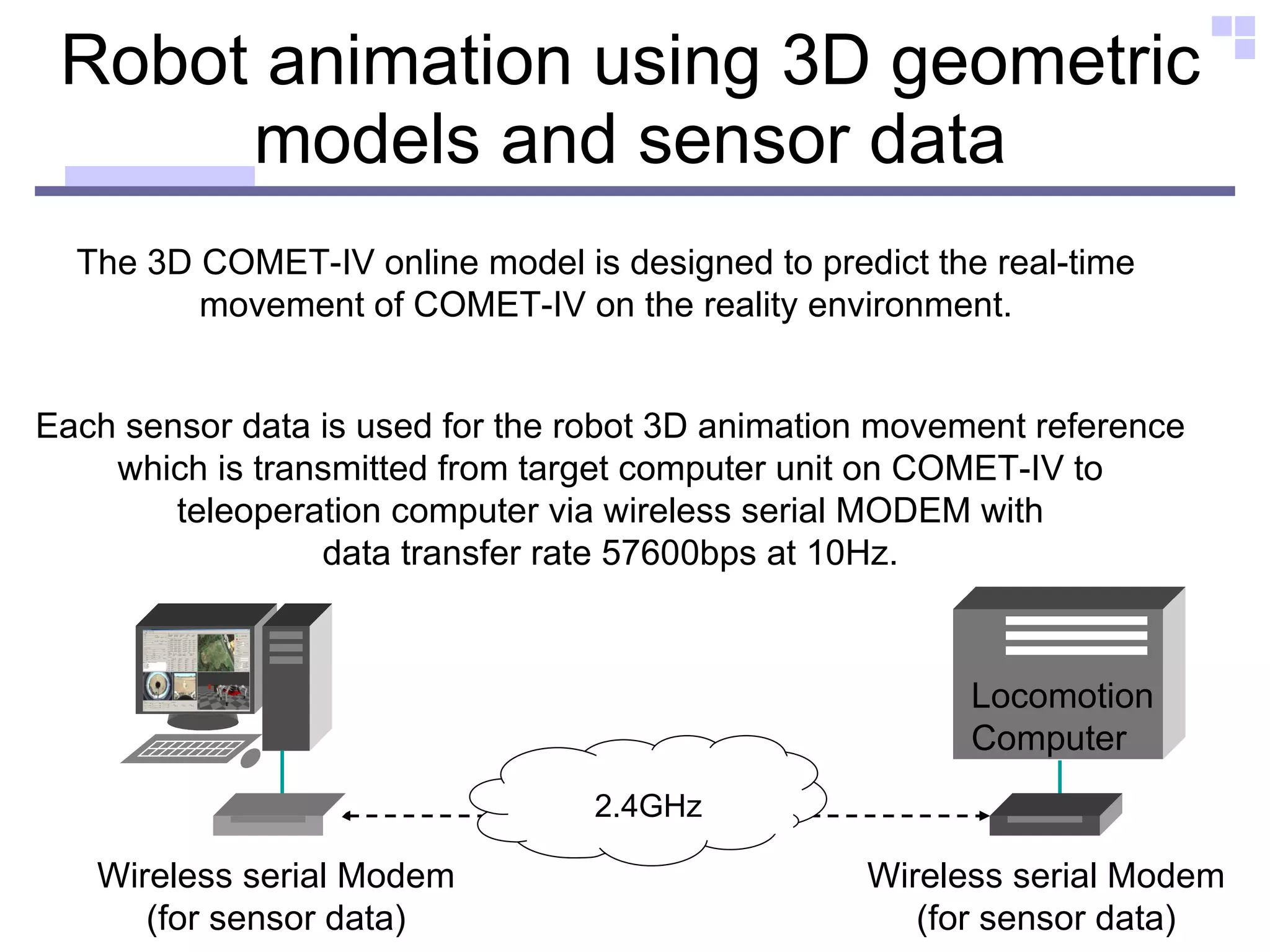 Robot animation using 3D geometric models and sensor data

The 3D COMET-IV online model is designed to predict the real-time movement of COMET-IV on the reality environment.

Each sensor data is used for the robot 3D animation movement reference which is transmitted from target computer unit on COMET-IV to teleoperation computer via wireless serial MODEM with data transfer rate 57600bps at 10Hz.

Locomotion Computer

2.4GHz

Wireless serial Modem (for sensor data)

Wireless serial Modem (for sensor data)